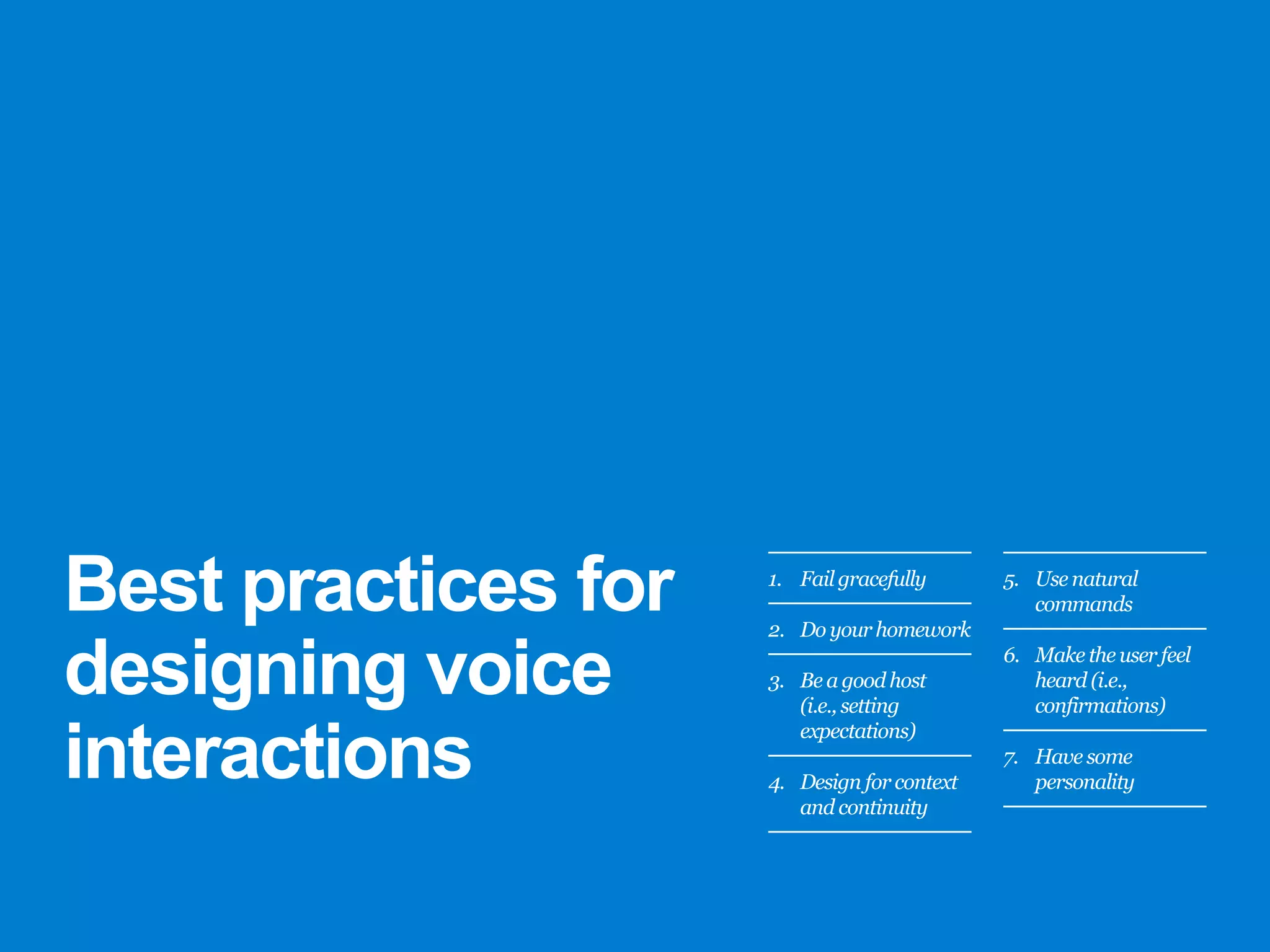 Best practices for designing voice interactions

1. Fail gracefully
2. Do your homework
3. Be a good host (i.e., setting expectations)
4. Design for context and continuity

5. Use natural commands
6. Make the user feel heard (i.e., confirmations)
7. Have some personality